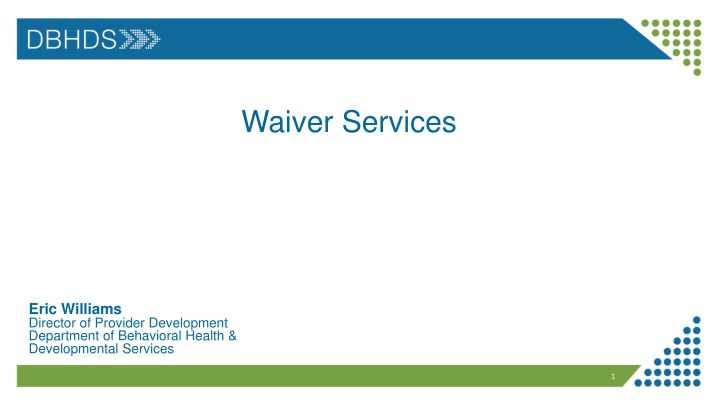 DBHDS

Waiver Services

Eric Williams
Director of Provider Development
Department of Behavioral Health & Developmental Services

1